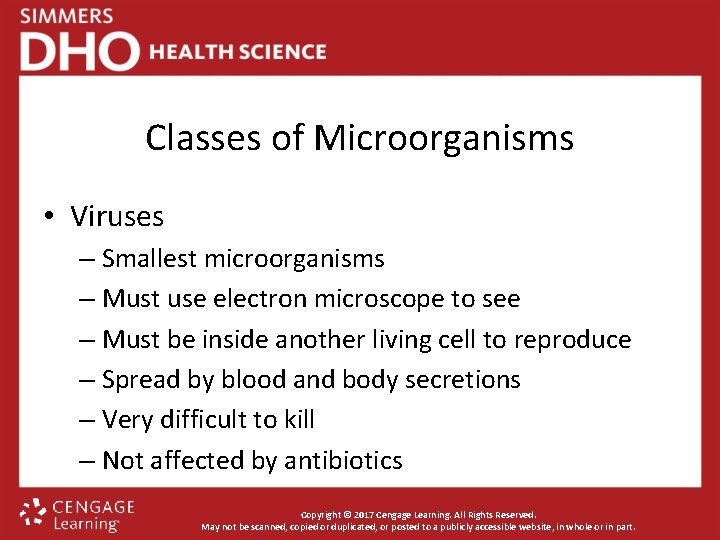 SIMMERS
DHO HEALTH SCIENCE

Classes of Microorganisms

• Viruses
– Smallest microorganisms
– Must use electron microscope to see
– Must be inside another living cell to reproduce
– Spread by blood and body secretions
– Very difficult to kill
– Not affected by antibiotics

CENGAGE Learning

Copyright © 2017 Cengage Learning. All Rights Reserved.
May not be scanned, copied or duplicated, or posted to a publicly accessible website, in whole or in part.